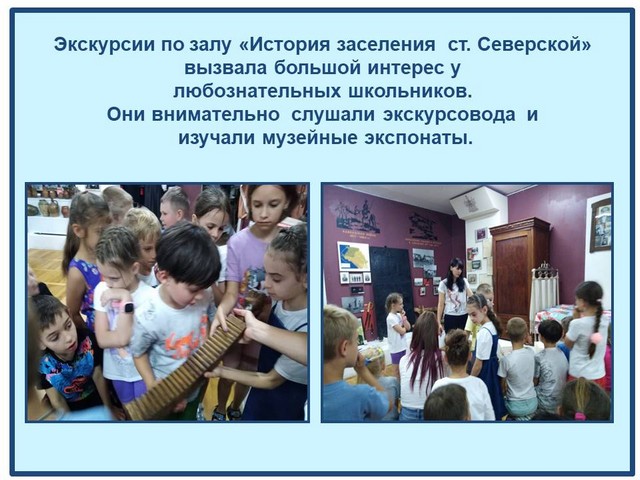 Экскурсии по залу «История заселения ст. Северской» вызвала большой интерес у любознательных школьников.
Они внимательно слушали экскурсовода и изучали музейные экспонаты.